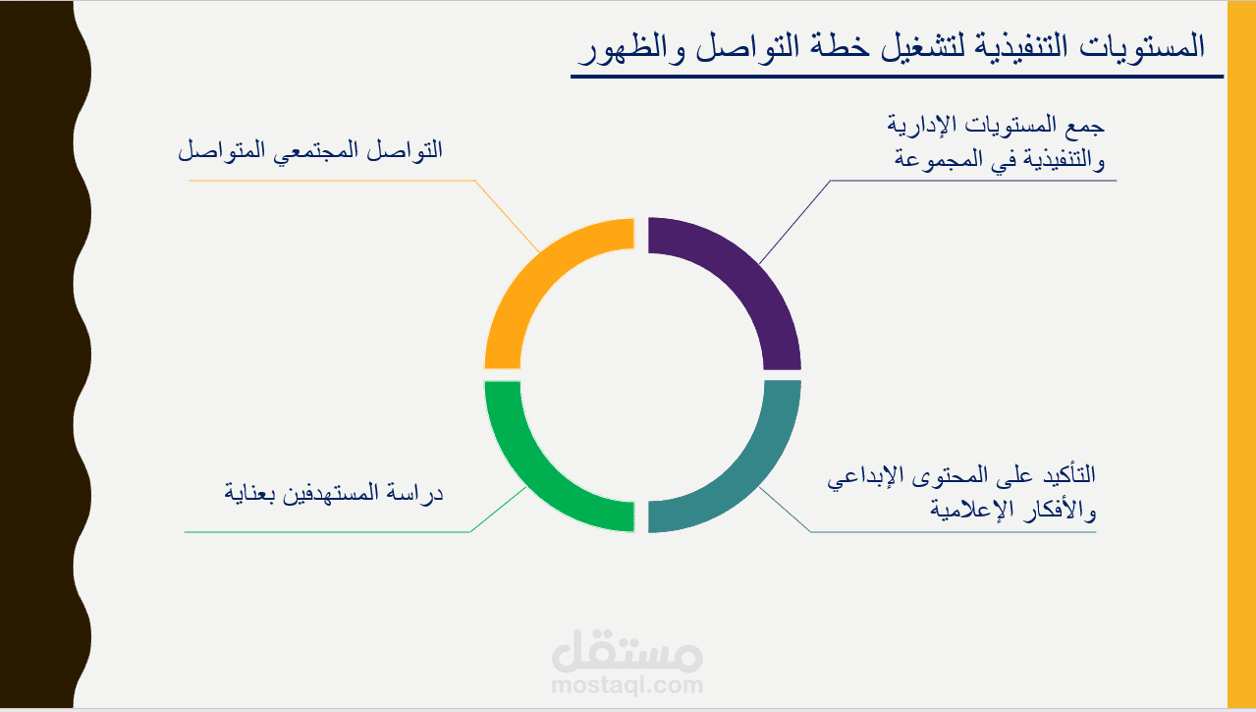 المستويات التنفيذية لتشغيل خطة التواصل والظهور

جمع المستويات الإدارية والتنفيذية في المجموعة

التواصل المجتمعي المتواصل

التأكيد على المحتوى الإبداعي والأفكار الإعلامية

دراسة المستهدفين بعناية

مستقل
mostaql.com